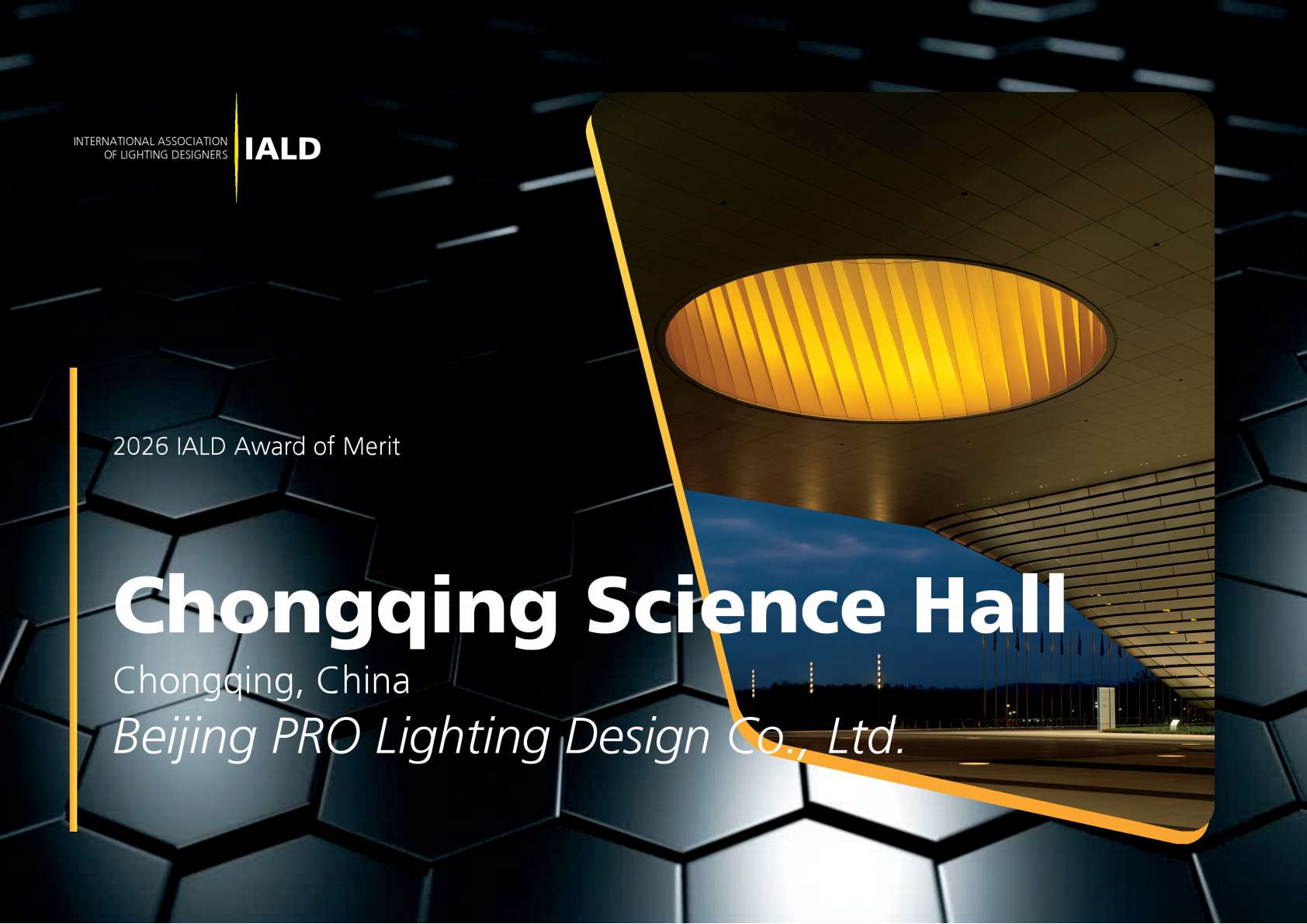 INTERNATIONAL ASSOCIATION OF LIGHTING DESIGNERS IALD

2026 IALD Award of Merit

Chongqing Science Hall

Chongqing, China

Beijing PRO Lighting Design Co., Ltd.